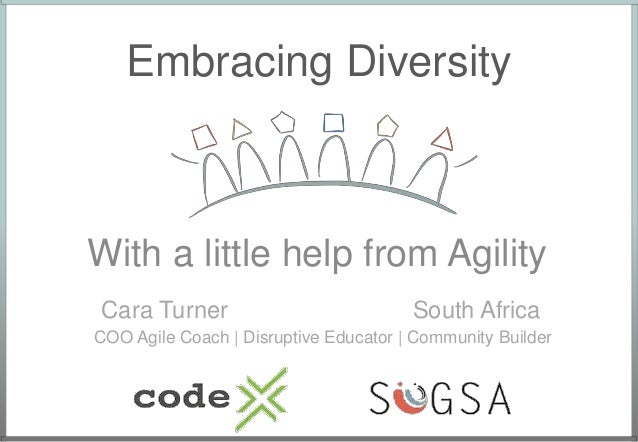 Embracing Diversity

With a little help from Agility

Cara Turner

South Africa

COO Agile Coach | Disruptive Educator | Community Builder

code X

SUGSA